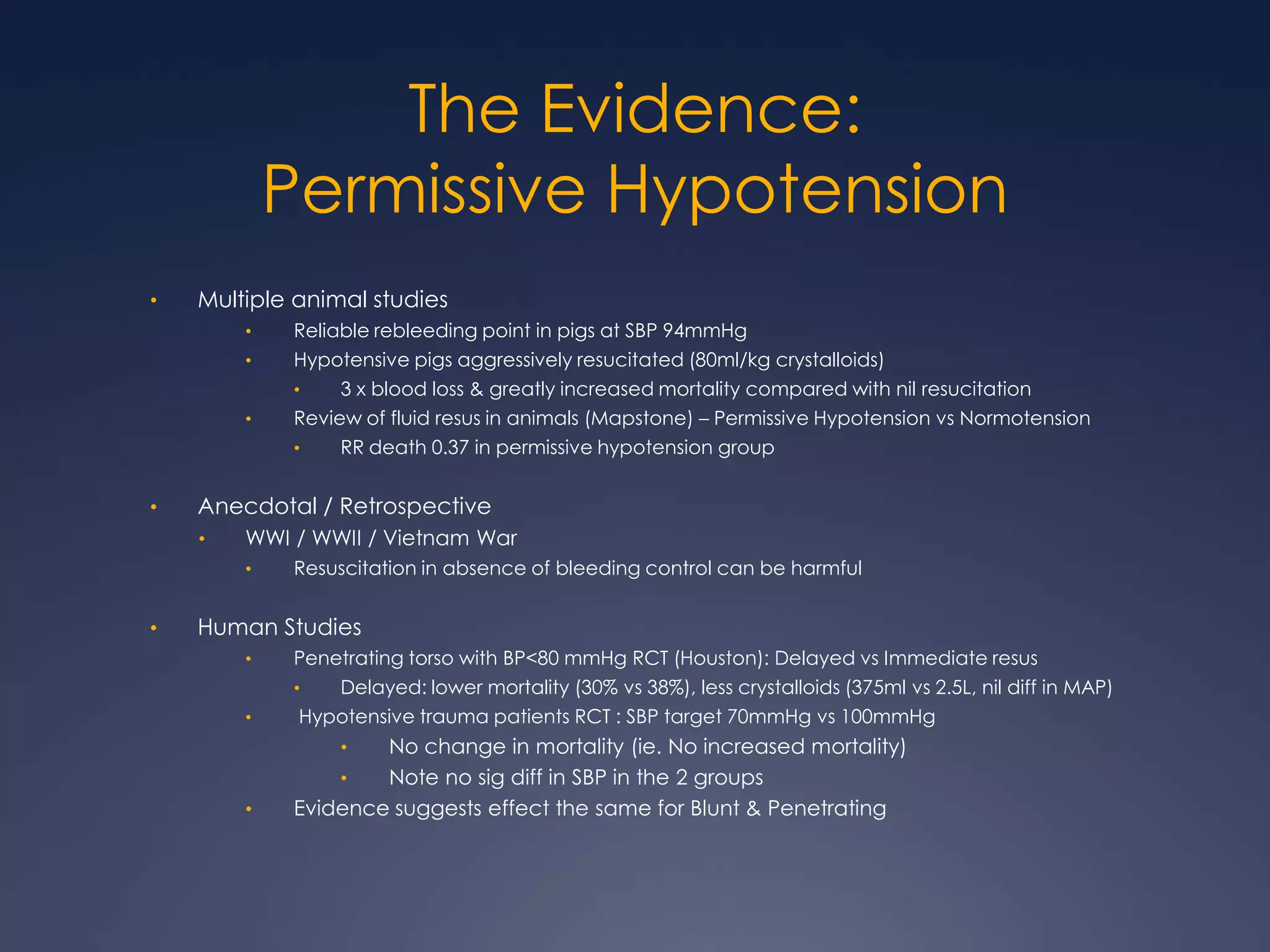 The Evidence:
Permissive Hypotension

• Multiple animal studies
  • Reliable rebleeding point in pigs at SBP 94mmHg
  • Hypotensive pigs aggressively resucitated (80ml/kg crystalloids)
    • 3 x blood loss & greatly increased mortality compared with nil resucitation
  • Review of fluid resus in animals (Mapstone) – Permissive Hypotension vs Normotension
    • RR death 0.37 in permissive hypotension group

• Anecdotal / Retrospective
  • WWI / WWII / Vietnam War
    • Resuscitation in absence of bleeding control can be harmful

• Human Studies
  • Penetrating torso with BP<80 mmHg RCT (Houston): Delayed vs Immediate resus
    • Delayed: lower mortality (30% vs 38%), less crystalloids (375ml vs 2.5L, nil diff in MAP)
  • Hypotensive trauma patients RCT : SBP target 70mmHg vs 100mmHg
    • No change in mortality (ie. No increased mortality)
    • Note no sig diff in SBP in the 2 groups
  • Evidence suggests effect the same for Blunt & Penetrating